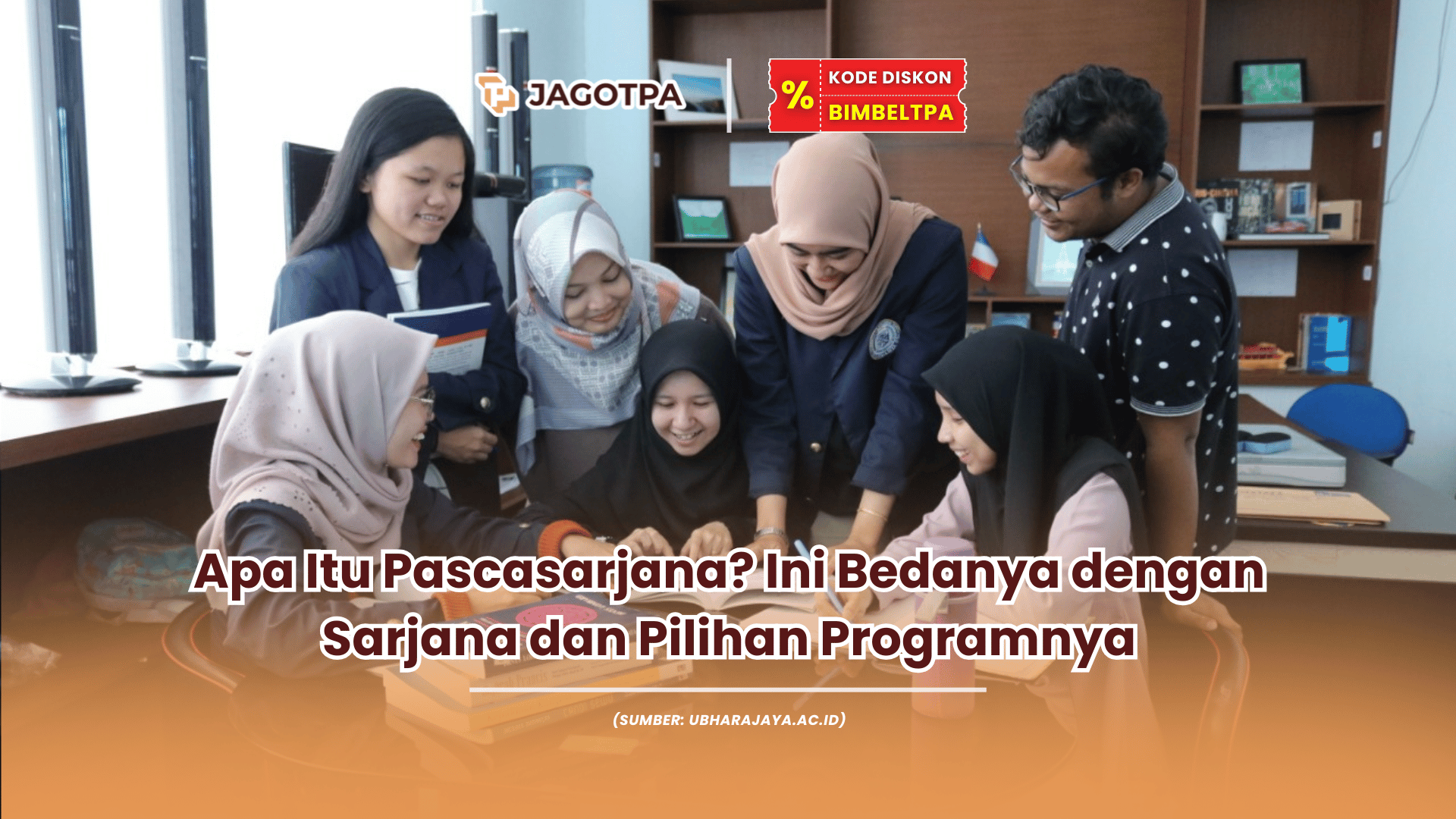 JAGOTPA

%

KODE DISKON

BIMBELTPA

Apa Itu Pascasarjana? Ini Bedanya dengan Sarjana dan Pilihan Programnya

(SUMBER: UBHARAJAYA.AC.ID)